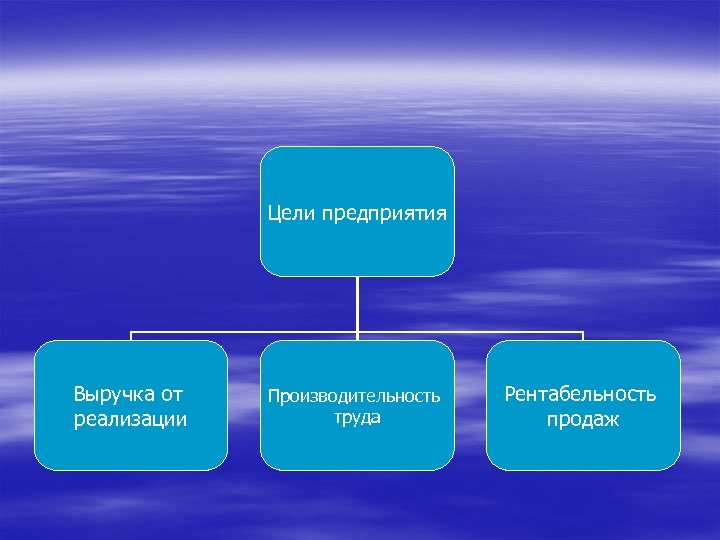 Цели предприятия

Выручка от реализации

Производительность труда

Рентабельность продаж